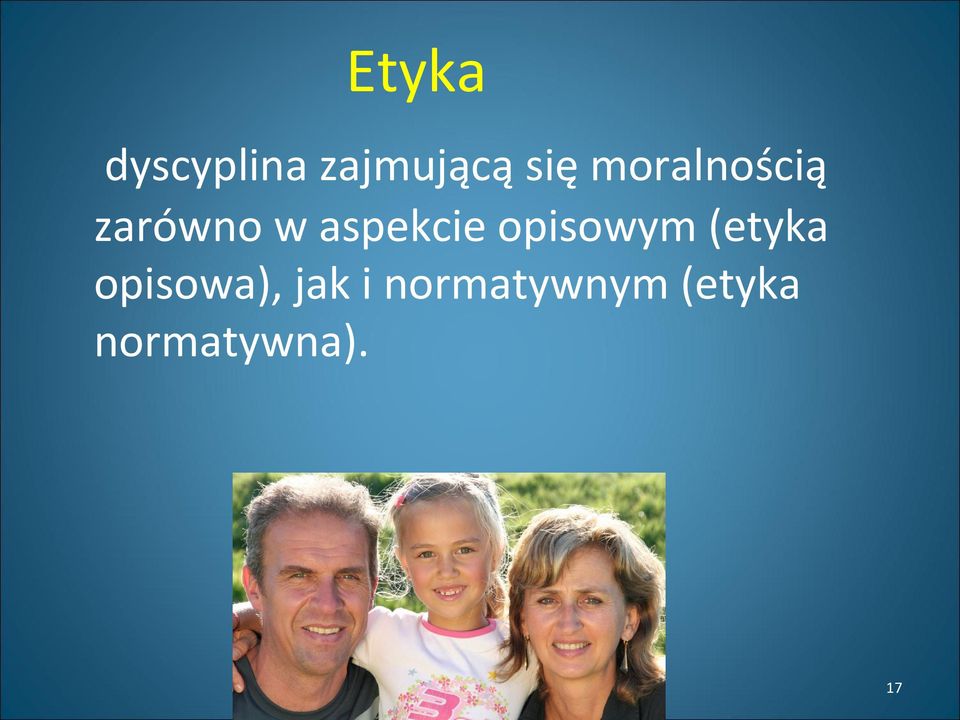 Etyka

dyscyplina zajmującą się moralnością zarówno w aspekcie opisowym (etyka opisowa), jak i normatywnym (etyka normatywna).

17